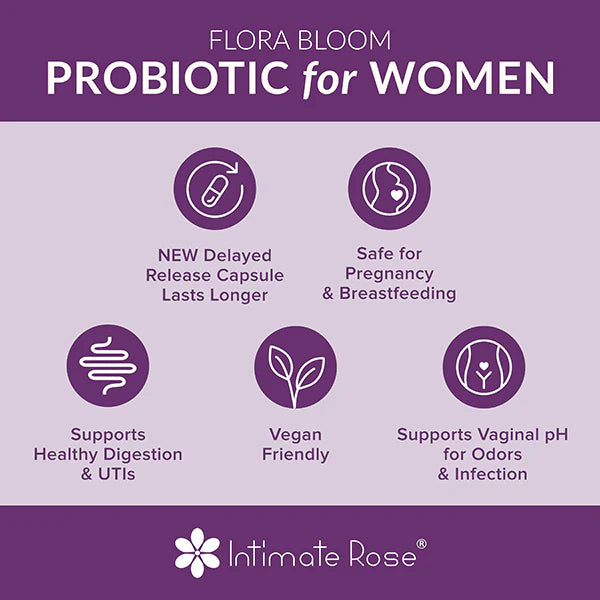 FLORA BLOOM
PROBIOTIC for WOMEN

NEW Delayed Release Capsule Lasts Longer

Safe for Pregnancy & Breastfeeding

Supports Healthy Digestion & UTIs

Vegan Friendly

Supports Vaginal pH for Odors & Infection

Intimate Rose®